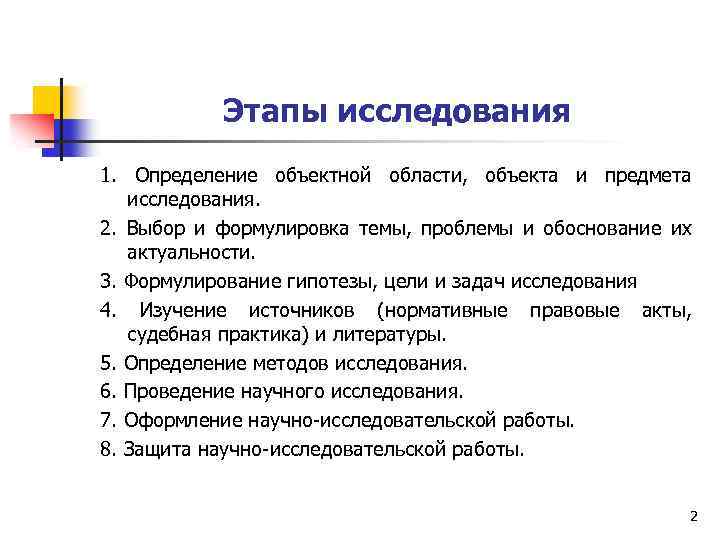 Этапы исследования

1. Определение объектной области, объекта и предмета исследования.

2. Выбор и формулировка темы, проблемы и обоснование их актуальности.

3. Формулирование гипотезы, цели и задач исследования

4. Изучение источников (нормативные правовые акты, судебная практика) и литературы.

5. Определение методов исследования.

6. Проведение научного исследования.

7. Оформление научно-исследовательской работы.

8. Защита научно-исследовательской работы.

2